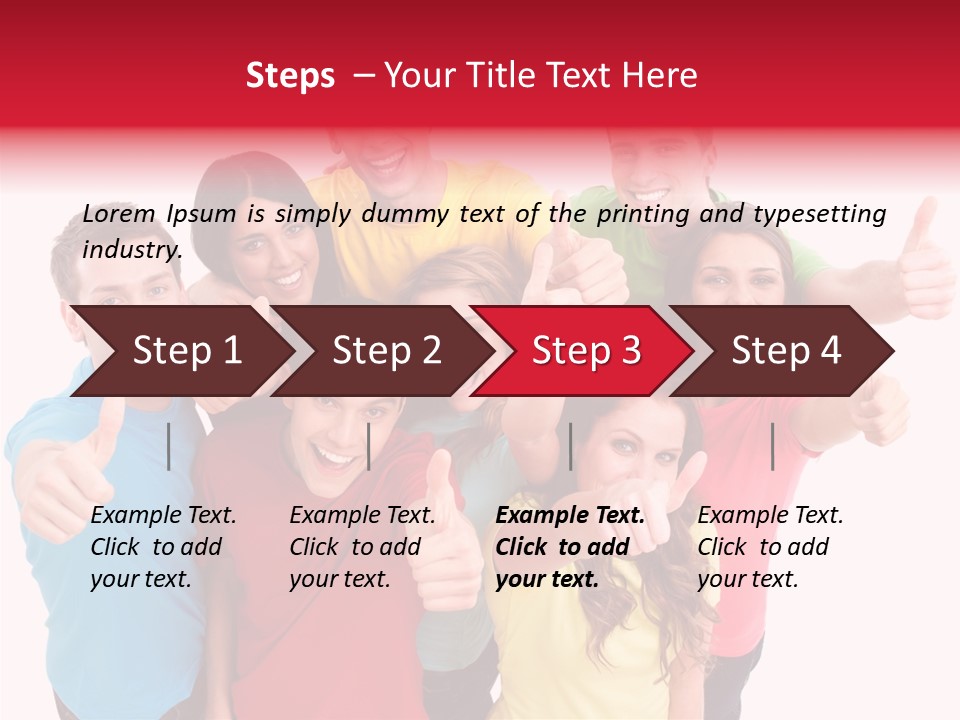 Steps – Your Title Text Here

Lorem Ipsum is simply dummy text of the printing and typesetting industry.

Step 1

Step 2

Step 3

Step 4

Example Text. Click to add your text.

Example Text. Click to add your text.

Example Text. Click to add your text.

Example Text. Click to add your text.